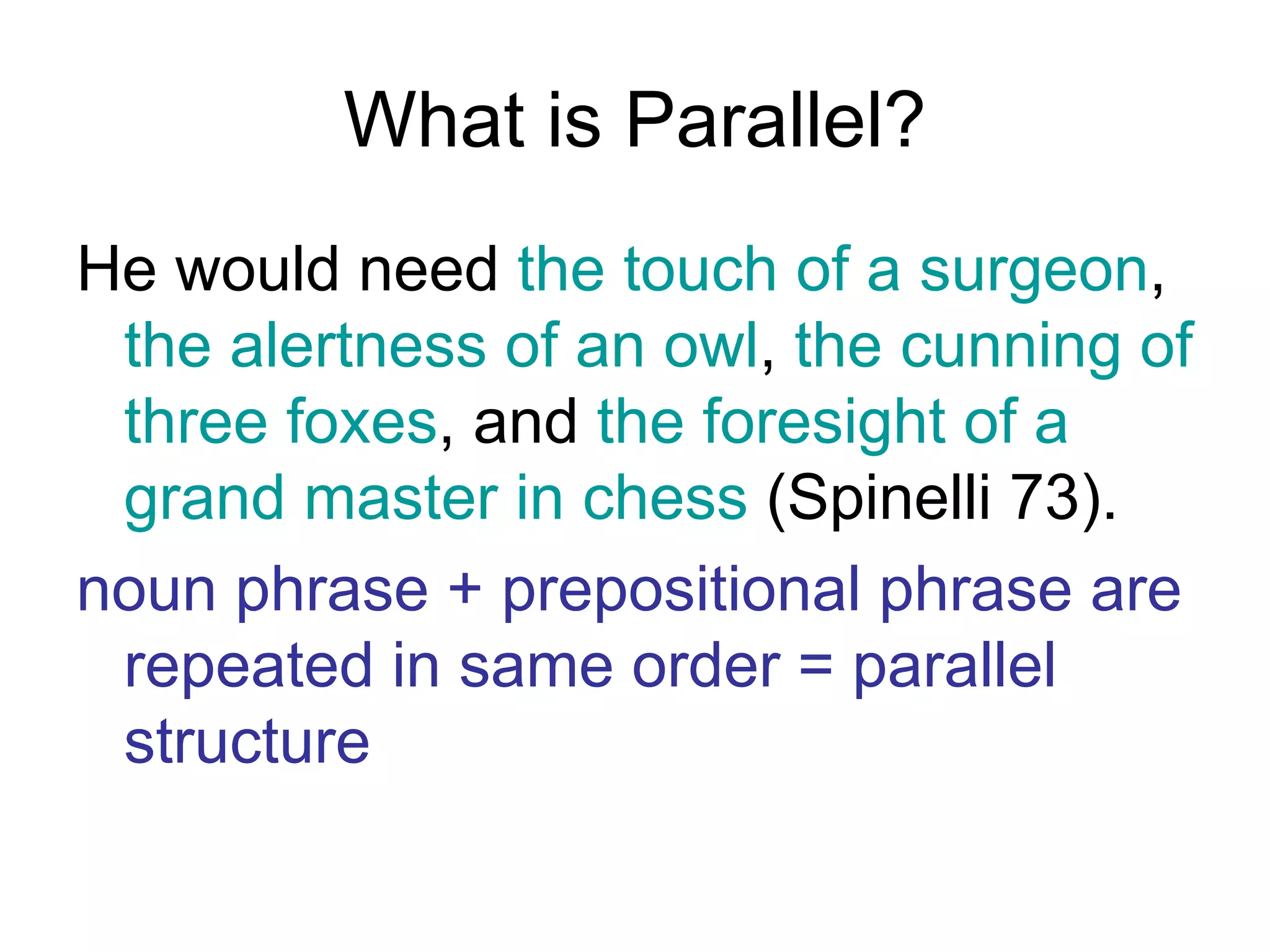 What is Parallel?

He would need the touch of a surgeon, the alertness of an owl, the cunning of three foxes, and the foresight of a grand master in chess (Spinelli 73).

noun phrase + prepositional phrase are repeated in same order = parallel structure